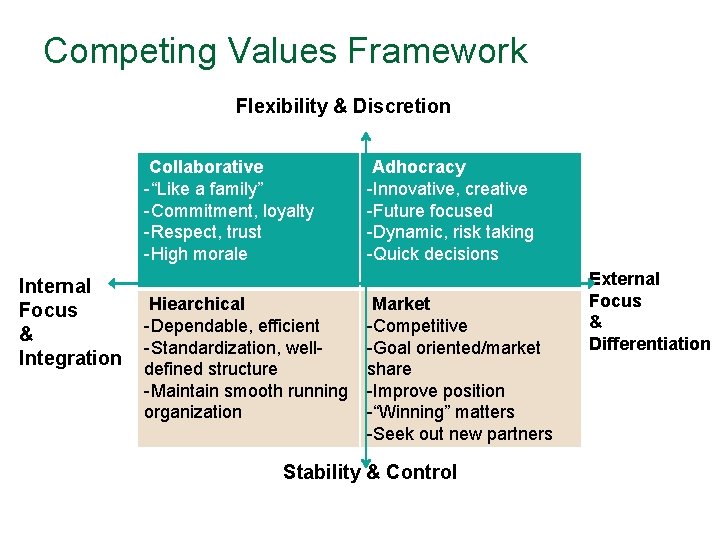 Competing Values Framework

Flexibility & Discretion

Collaborative
-"Like a family"
-Commitment, loyalty
-Respect, trust
-High morale

Adhocracy
-Innovative, creative
-Future focused
-Dynamic, risk taking
-Quick decisions

Internal Focus & Integration

External Focus & Differentiation

Hiearchical
-Dependable, efficient
-Standardization, well-defined structure
-Maintain smooth running organization

Market
-Competitive
-Goal oriented/market share
-Improve position
-"Winning" matters
-Seek out new partners

Stability & Control